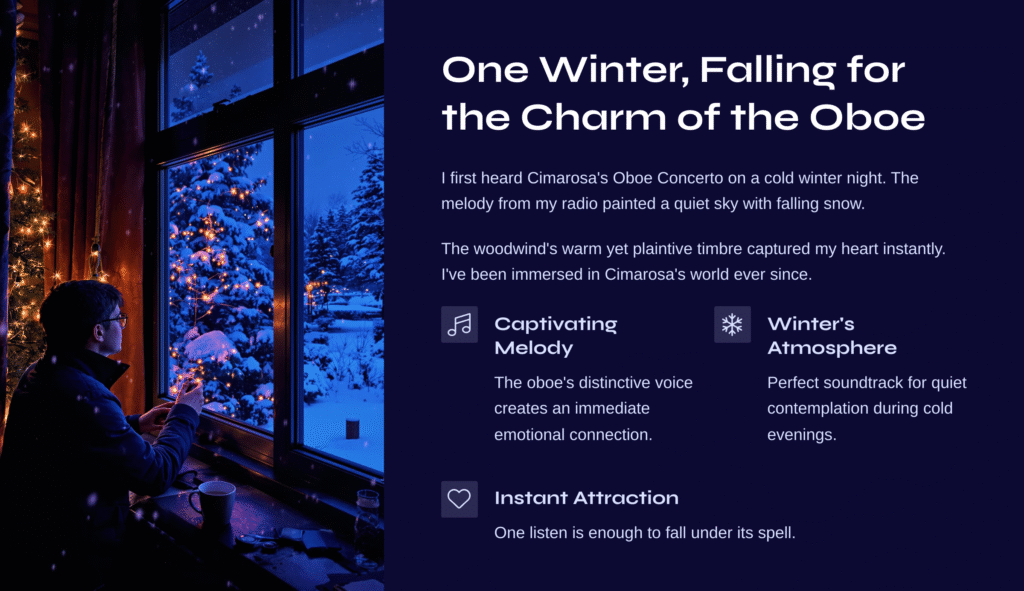 One Winter, Falling for the Charm of the Oboe

I first heard Cimarosa's Oboe Concerto on a cold winter night. The melody from my radio painted a quiet sky with falling snow.

The woodwind's warm yet plaintive timbre captured my heart instantly. I've been immersed in Cimarosa's world ever since.

Captivating Melody

The oboe's distinctive voice creates an immediate emotional connection.

Winter's Atmosphere

Perfect soundtrack for quiet contemplation during cold evenings.

Instant Attraction

One listen is enough to fall under its spell.